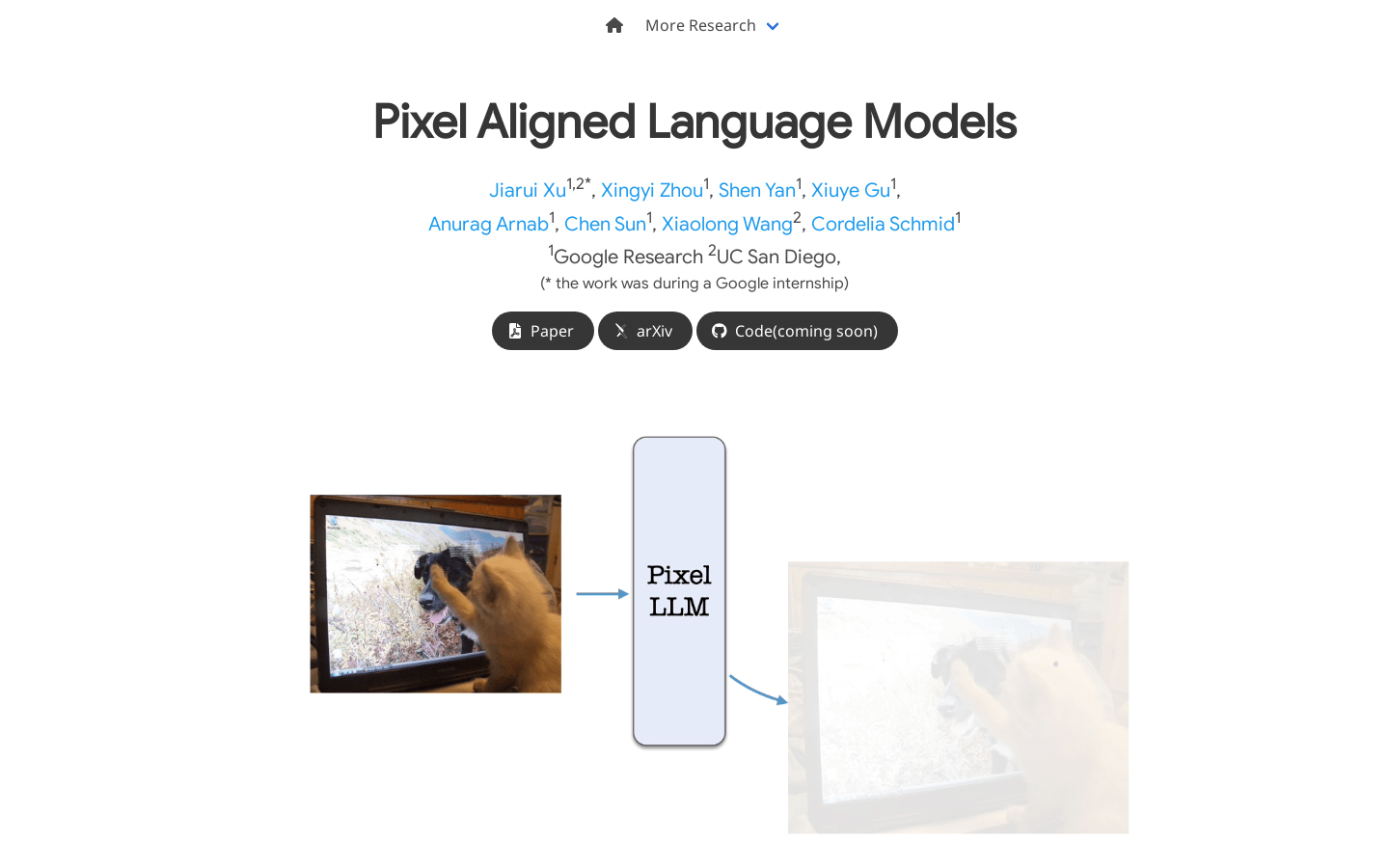 More Research

Pixel Aligned Language Models

Jiarui Xu$^{1,2*}$, Xingyi Zhou$^{1}$, Shen Yan$^{1}$, Xiuye Gu$^{1}$, Anurag Arnab$^{1}$, Chen Sun$^{1}$, Xiaolong Wang$^{2}$, Cordelia Schmid$^{1}$

$^{1}$Google Research $^{2}$UC San Diego,

(* the work was during a Google internship)

Paper arXiv Code(coming soon)

Pixel LLM